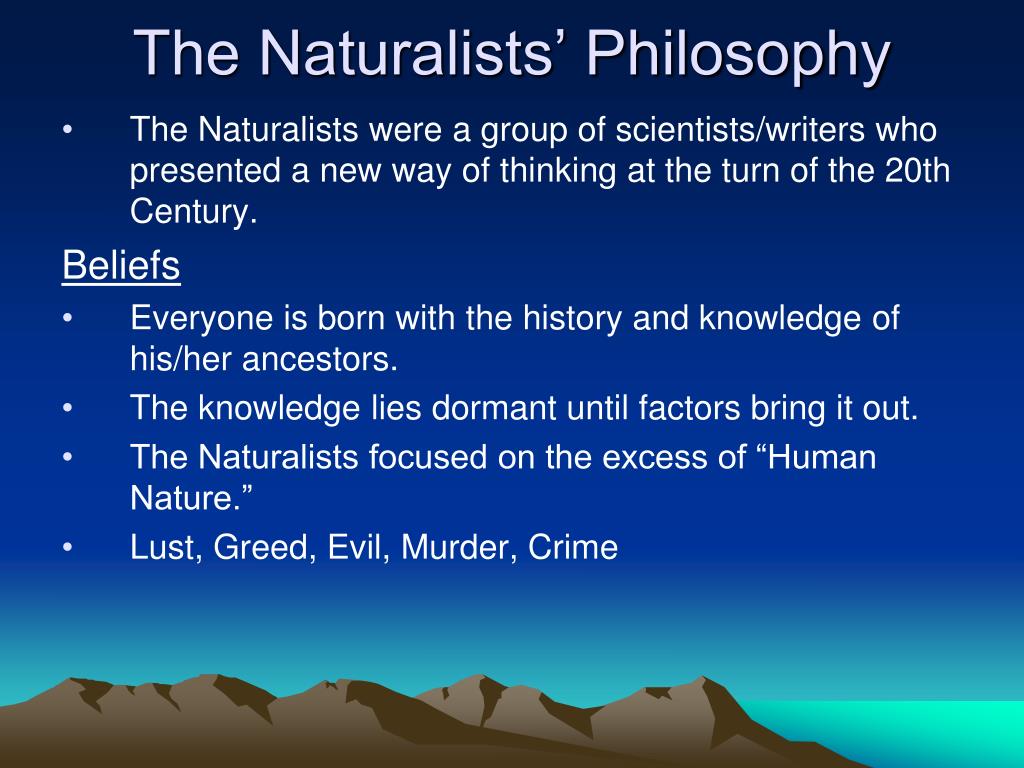 The Naturalists’ Philosophy

• The Naturalists were a group of scientists/writers who presented a new way of thinking at the turn of the 20th Century.

Beliefs

• Everyone is born with the history and knowledge of his/her ancestors.
• The knowledge lies dormant until factors bring it out.
• The Naturalists focused on the excess of “Human Nature.”
• Lust, Greed, Evil, Murder, Crime